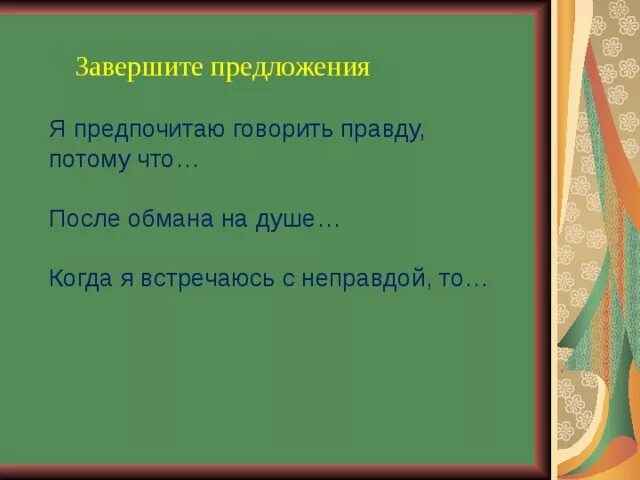 Завершите предложения

Я предпочитаю говорить правду, потому что…

После обмана на душе…

Когда я встречаюсь с неправдой, то…